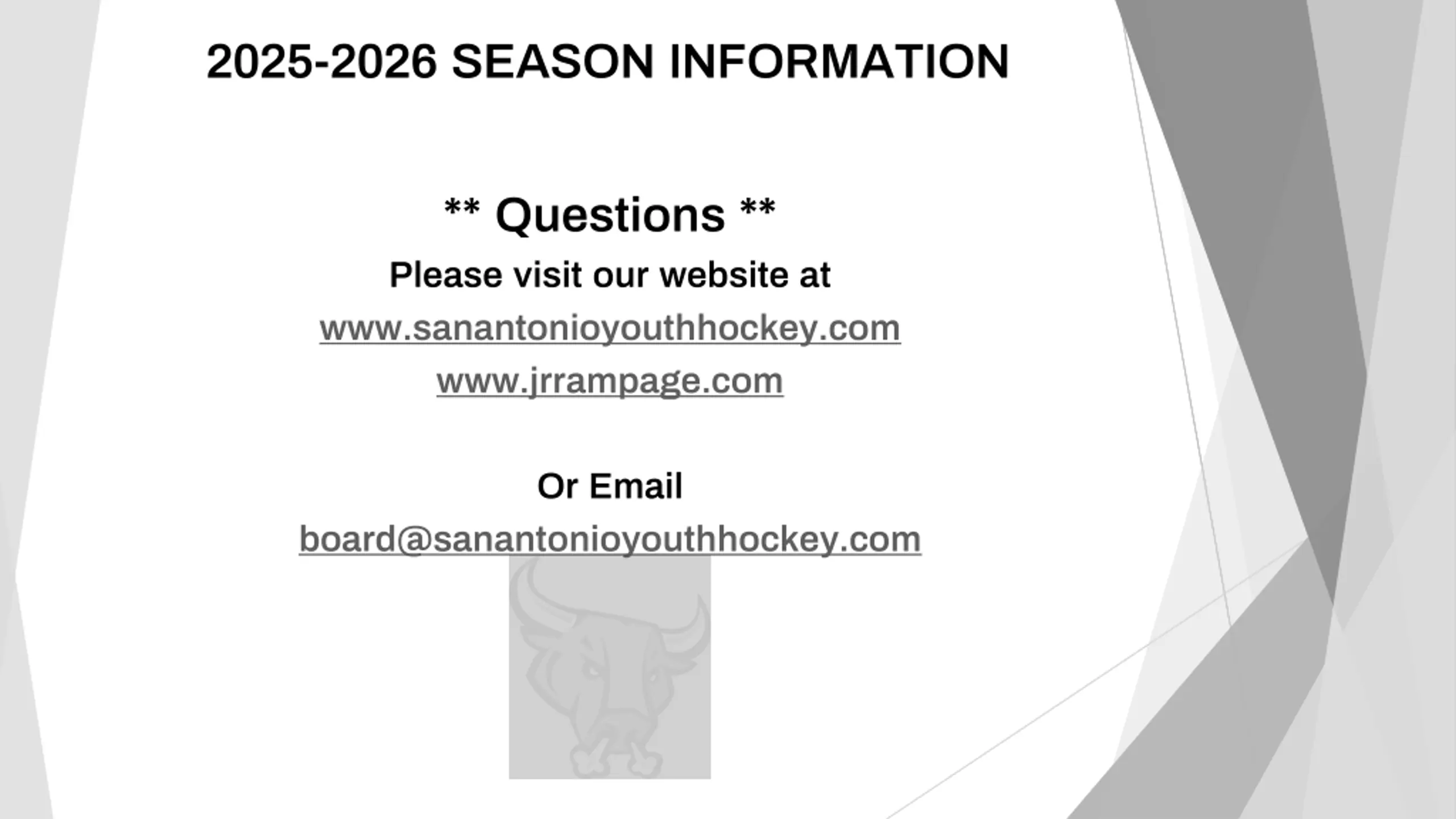 2025-2026 SEASON INFORMATION

** Questions **

Please visit our website at

www.sanantonioyouthhockey.com

www.jrrampage.com

Or Email

board@sanantonioyouthhockey.com